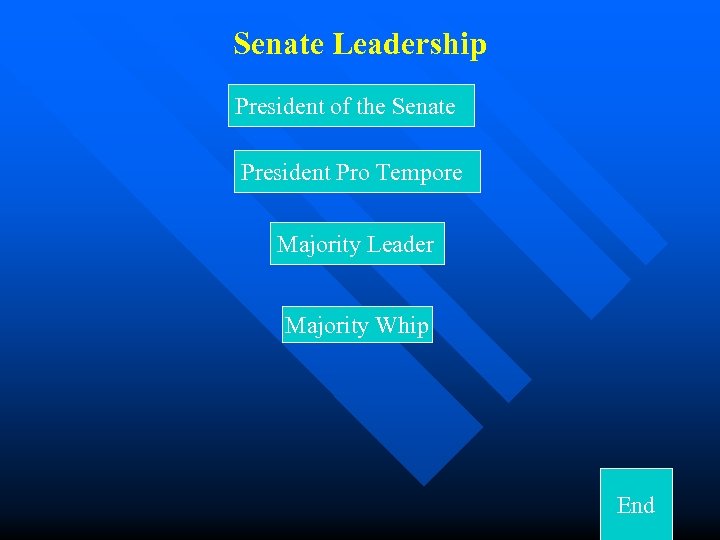 Senate Leadership

President of the Senate

President Pro Tempore

Majority Leader

Majority Whip

End